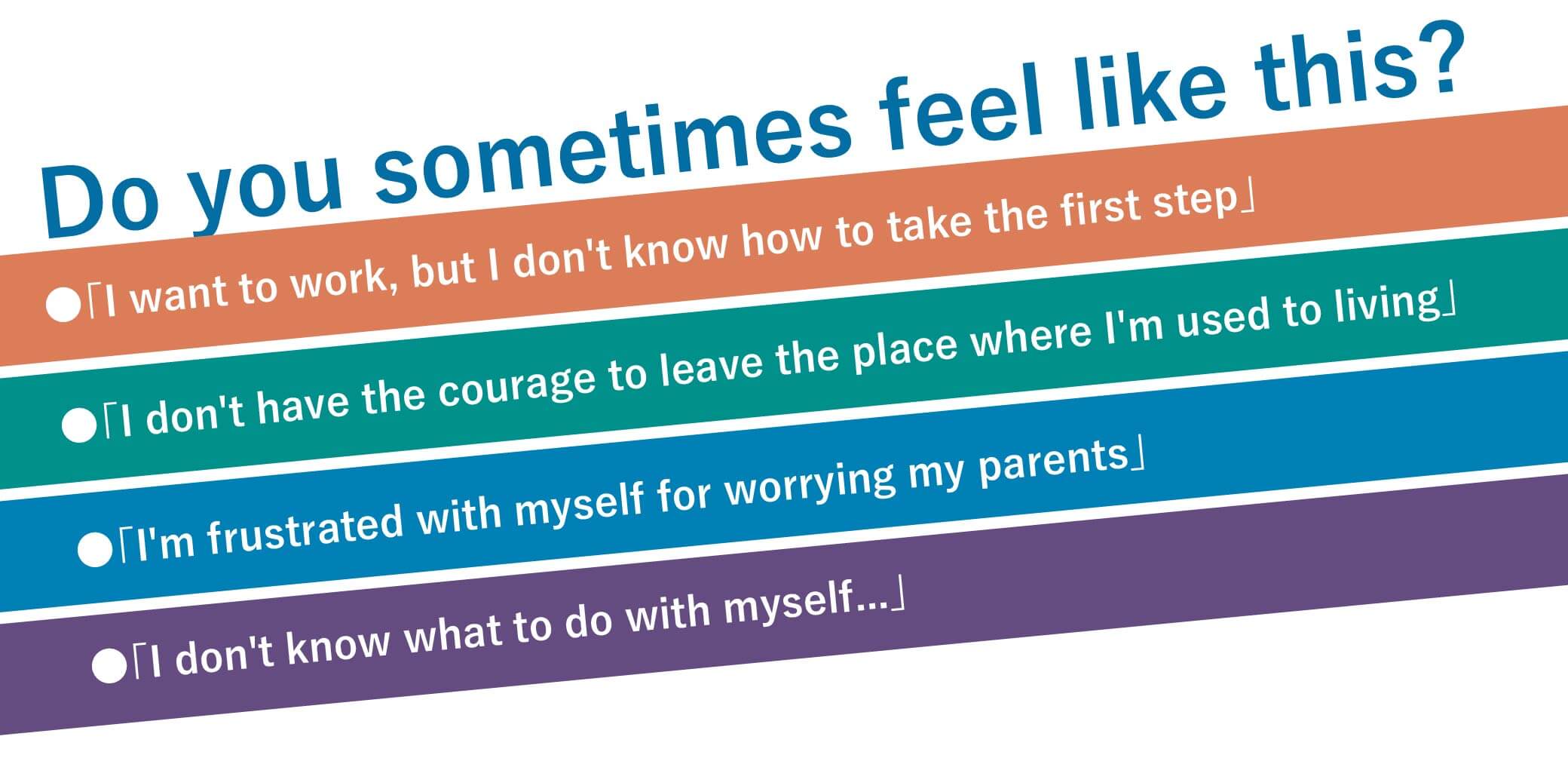 Do you sometimes feel like this?

●「I want to work, but I don't know how to take the first step」

●「I don't have the courage to leave the place where I'm used to living」

●「I'm frustrated with myself for worrying my parents」

●「I don't know what to do with myself...」